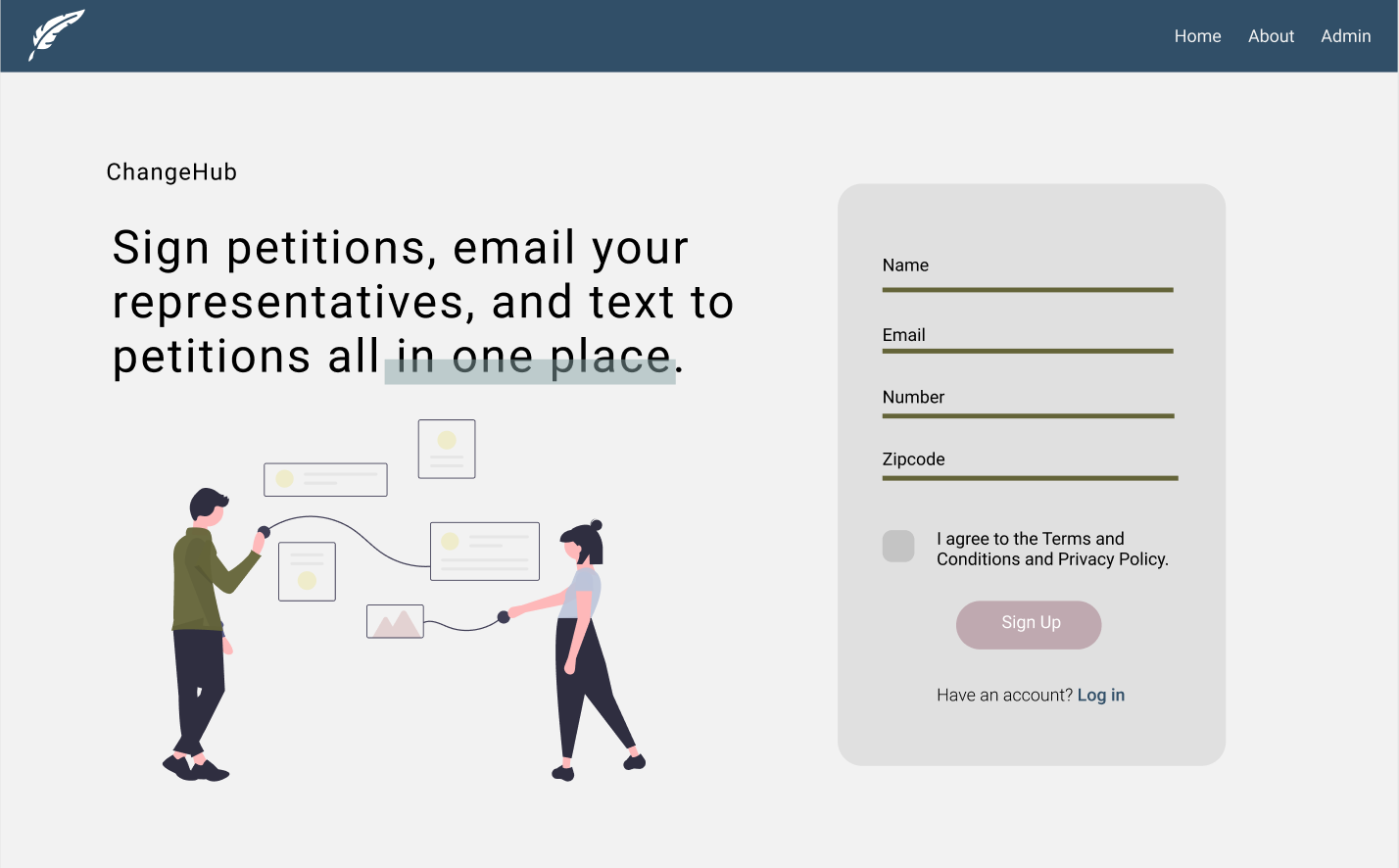 Home About Admin

ChangeHub

Sign petitions, email your representatives, and text to petitions all in one place.

Name

Email

Number

Zipcode

I agree to the Terms and Conditions and Privacy Policy.

Sign Up

Have an account? Log in